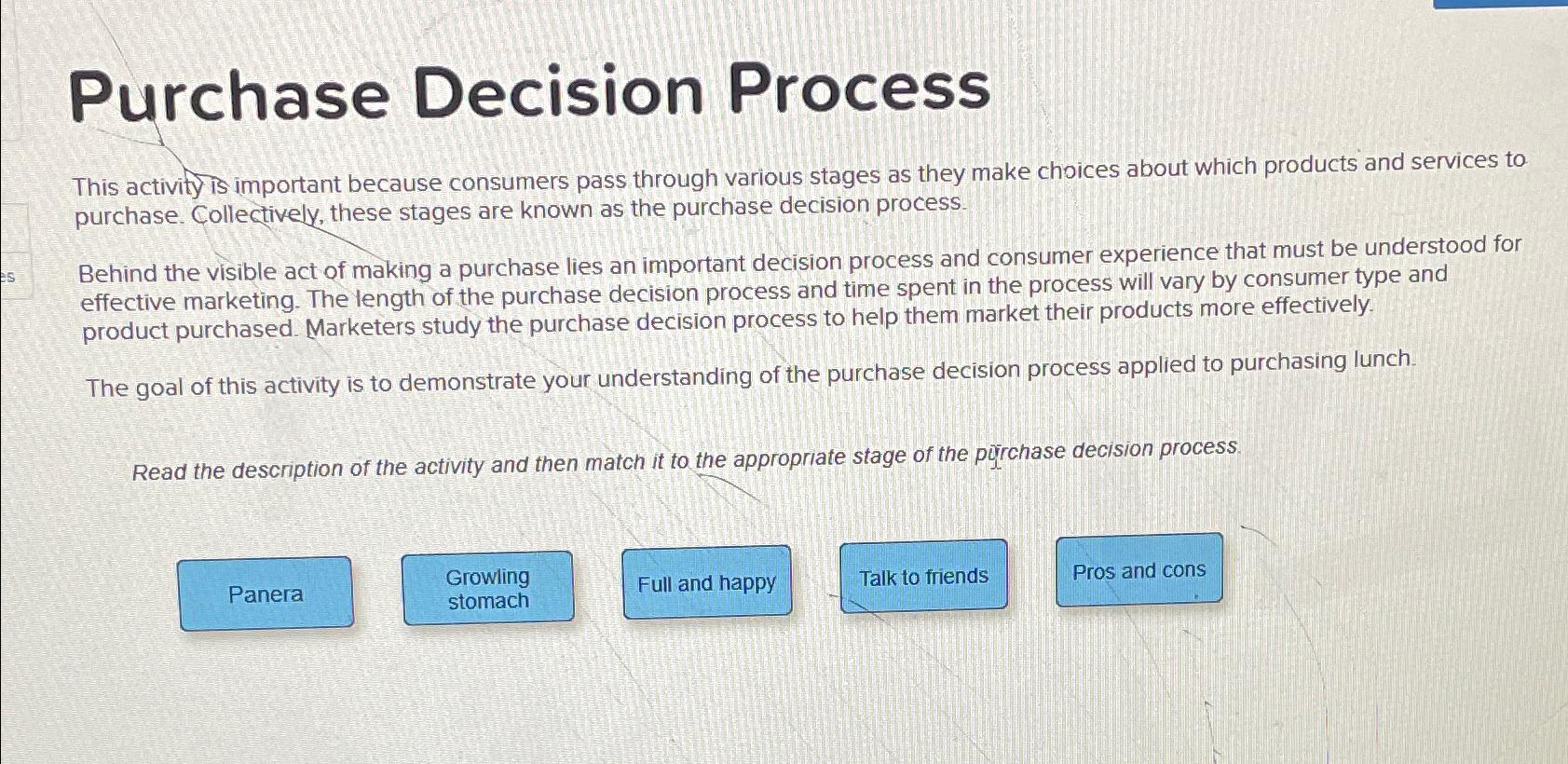 es

Purchase Decision Process

This activity is important because consumers pass through various stages as they make choices about which products and services to purchase. Collectively, these stages are known as the purchase decision process.

Behind the visible act of making a purchase lies an important decision process and consumer experience that must be understood for effective marketing. The length of the purchase decision process and time spent in the process will vary by consumer type and product purchased. Marketers study the purchase decision process to help them market their products more effectively.

The goal of this activity is to demonstrate your understanding of the purchase decision process applied to purchasing lunch.

Read the description of the activity and then match it to the appropriate stage of the purchase decision process.

Panera

Growling stomach

Full and happy

Talk to friends

Pros and cons